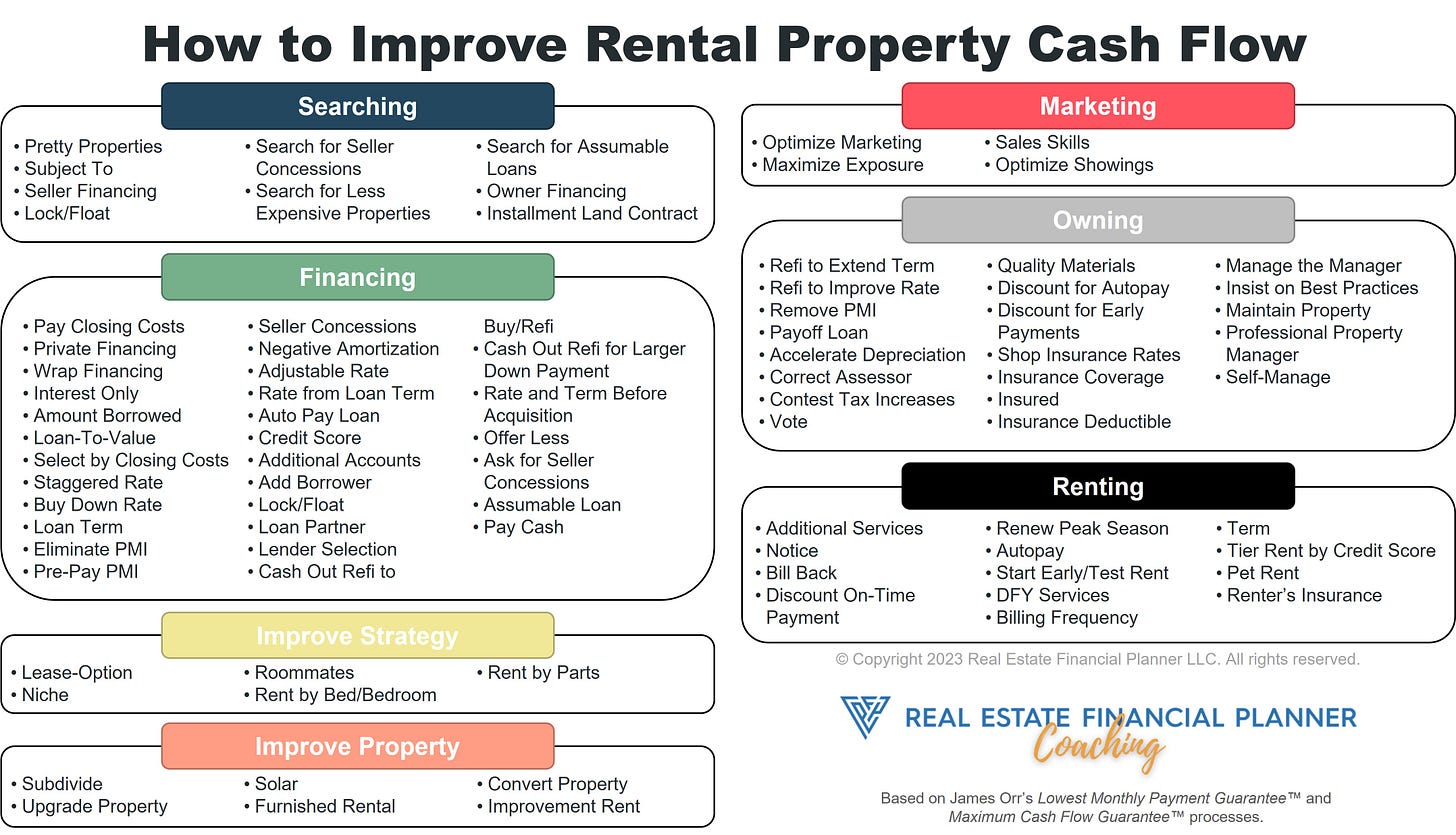 How to Improve Rental Property Cash Flow

Searching

• Pretty Properties
• Subject To
• Seller Financing
• Lock/Float

• Search for Seller Concessions
• Search for Less Expensive Properties

• Search for Assumable Loans
• Owner Financing
• Installment Land Contract

Financing

• Pay Closing Costs
• Private Financing
• Wrap Financing
• Interest Only
• Amount Borrowed
• Loan-To-Value
• Select by Closing Costs
• Staggered Rate
• Buy Down Rate
• Loan Term
• Eliminate PMI
• Pre-Pay PMI

• Seller Concessions
• Negative Amortization
• Adjustable Rate
• Rate from Loan Term
• Auto Pay Loan
• Credit Score
• Additional Accounts
• Add Borrower
• Lock/Float
• Loan Partner
• Lender Selection
• Cash Out Refi to Buy/Refi

• Cash Out Refi for Larger Down Payment
• Rate and Term Before Acquisition
• Offer Less
• Ask for Seller Concessions
• Assumable Loan
• Pay Cash

Improve Strategy

• Lease-Option
• Niche

• Roommates
• Rent by Bed/Bedroom

• Rent by Parts

Improve Property

• Subdivide
• Upgrade Property

• Solar
• Furnished Rental

• Convert Property
• Improvement Rent

Marketing

• Optimize Marketing
• Maximize Exposure

• Sales Skills
• Optimize Showings

Owning

• Refi to Extend Term
• Refi to Improve Rate
• Remove PMI
• Payoff Loan
• Accelerate Depreciation
• Correct Assessor
• Contest Tax Increases
• Vote

• Quality Materials
• Discount for Autopay
• Discount for Early Payments
• Shop Insurance Rates
• Insurance Coverage
• Insured
• Insurance Deductible

• Manage the Manager
• Insist on Best Practices
• Maintain Property
• Professional Property Manager
• Self-Manage

Renting

• Additional Services
• Notice
• Bill Back
• Discount On-Time Payment

• Renew Peak Season
• Autopay
• Start Early/Test Rent
• DFY Services
• Billing Frequency

• Term
• Tier Rent by Credit Score
• Pet Rent
• Renter's Insurance

© Copyright 2023 Real Estate Financial Planner LLC. All rights reserved.

REAL ESTATE FINANCIAL PLANNER
Coaching

Based on James Orr's Lowest Monthly Payment Guarantee™ and Maximum Cash Flow Guarantee™ processes.